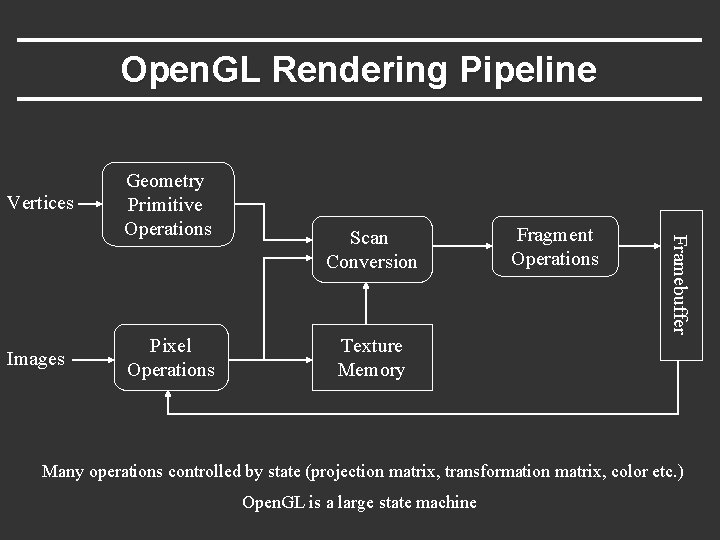 OpenGL Rendering Pipeline

Vertices

Geometry Primitive Operations

Scan Conversion

Fragment Operations

Framebuffer

Images

Pixel Operations

Texture Memory

Many operations controlled by state (projection matrix, transformation matrix, color etc.)

OpenGL is a large state machine